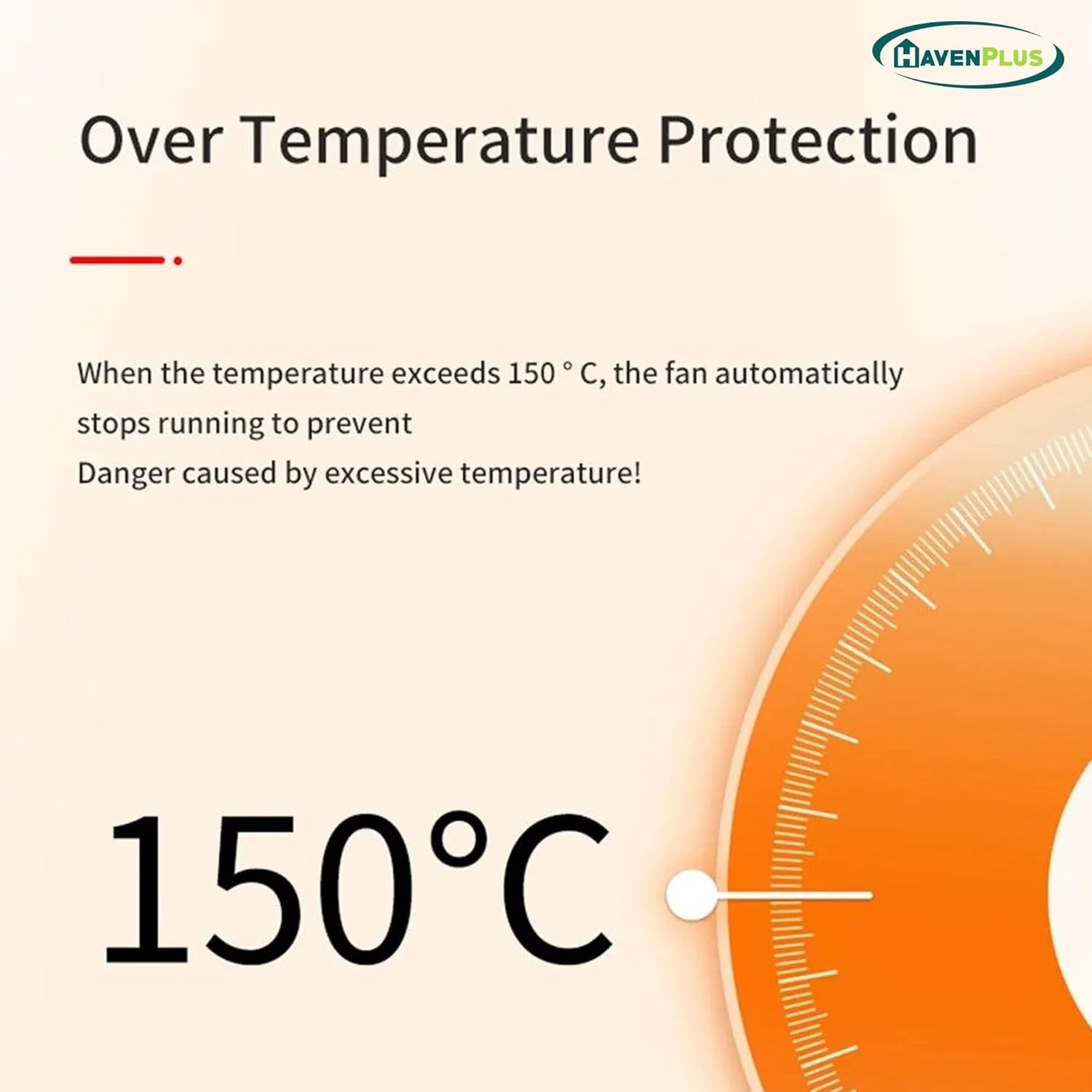 HAVENPLUS

Over Temperature Protection

When the temperature exceeds 150 ° C, the fan automatically stops running to prevent
Danger caused by excessive temperature!

150°C